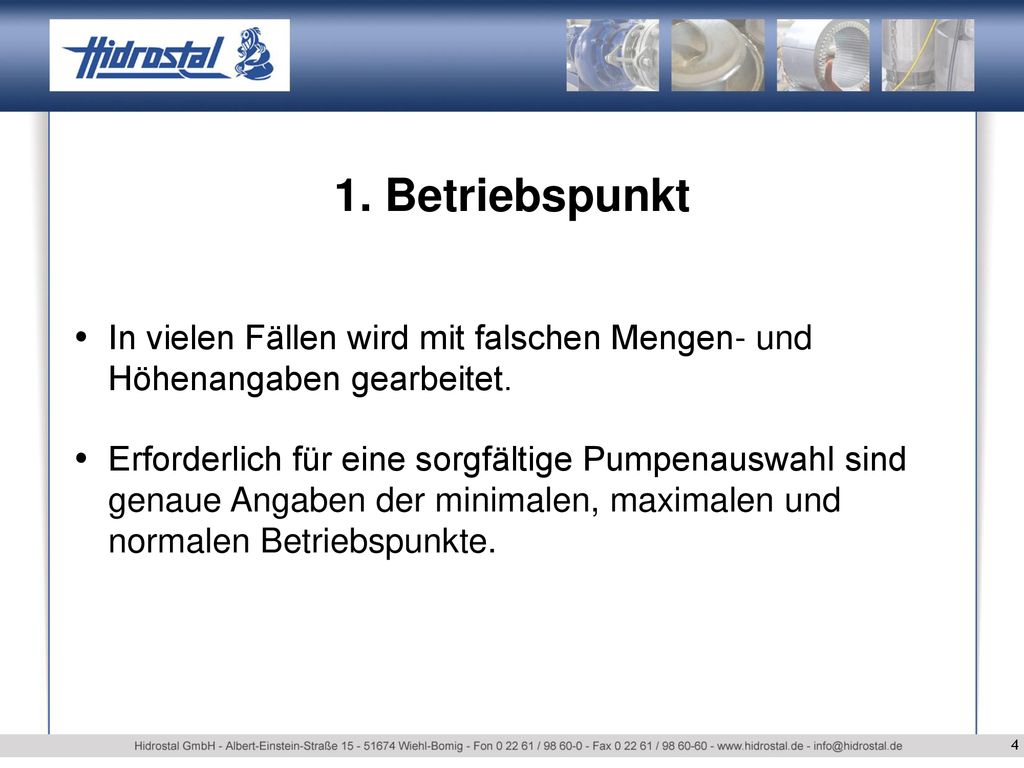 Hidrostal

1. Betriebspunkt

• In vielen Fällen wird mit falschen Mengen- und Höhenangaben gearbeitet.

• Erforderlich für eine sorgfältige Pumpenauswahl sind genaue Angaben der minimalen, maximalen und normalen Betriebspunkte.

Hidrostal GmbH - Albert-Einstein-Straße 15 - 51674 Wiehl-Bomig - Fon 0 22 61 / 98 60-0 - Fax 0 22 61 / 98 60-60 - www.hidrostal.de - info@hidrostal.de

4